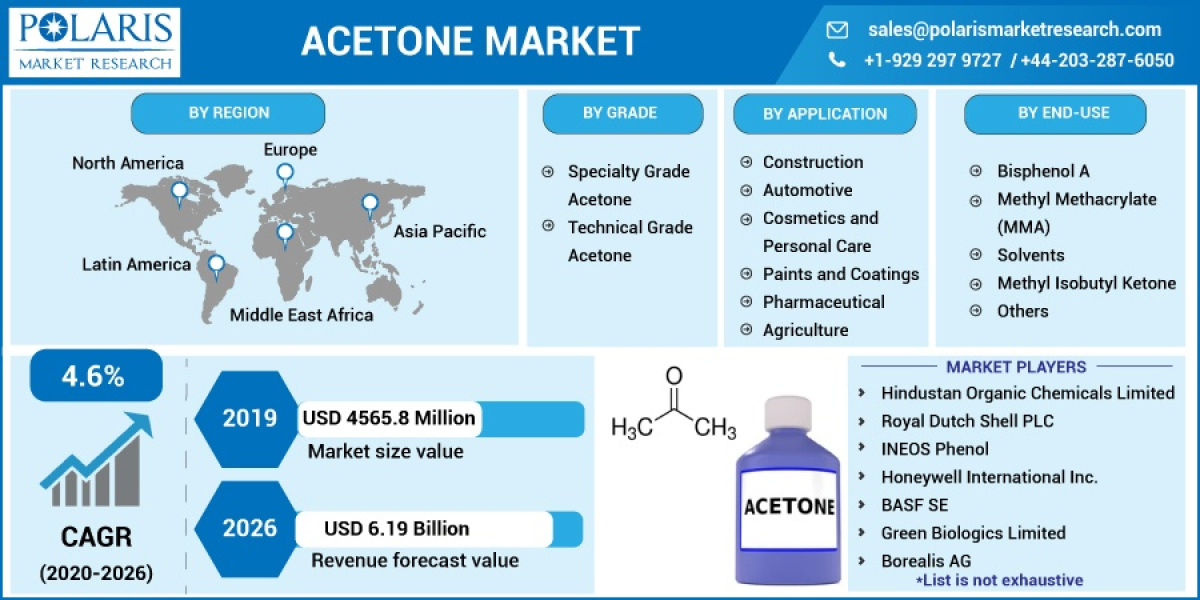 POLARIS
MARKET RESEARCH

ACETONE MARKET

sales@polarismarketresearch.com
+1-929 297 9727 / +44-203-287-6050

BY REGION

North America
Europe
Asia Pacific
Latin America
Middle East Africa

BY GRADE

Specialty Grade Acetone
Technical Grade Acetone

BY APPLICATION

Construction
Automotive
Cosmetics and Personal Care
Paints and Coatings
Pharmaceutical
Agriculture

BY END-USE

Bisphenol A
Methyl Methacrylate (MMA)
Solvents
Methyl Isobutyl Ketone
Others

4.6%

CAGR
(2020-2026)

2019
USD 4565.8 Million
Market size value

2026
USD 6.19 Billion
Revenue forecast value

O
$H_3C$ $CH_3$

ACETONE

MARKET PLAYERS

Hindustan Organic Chemicals Limited
Royal Dutch Shell PLC
INEOS Phenol
Honeywell International Inc.
BASF SE
Green Biologics Limited
Borealis AG
*List is not exhaustive